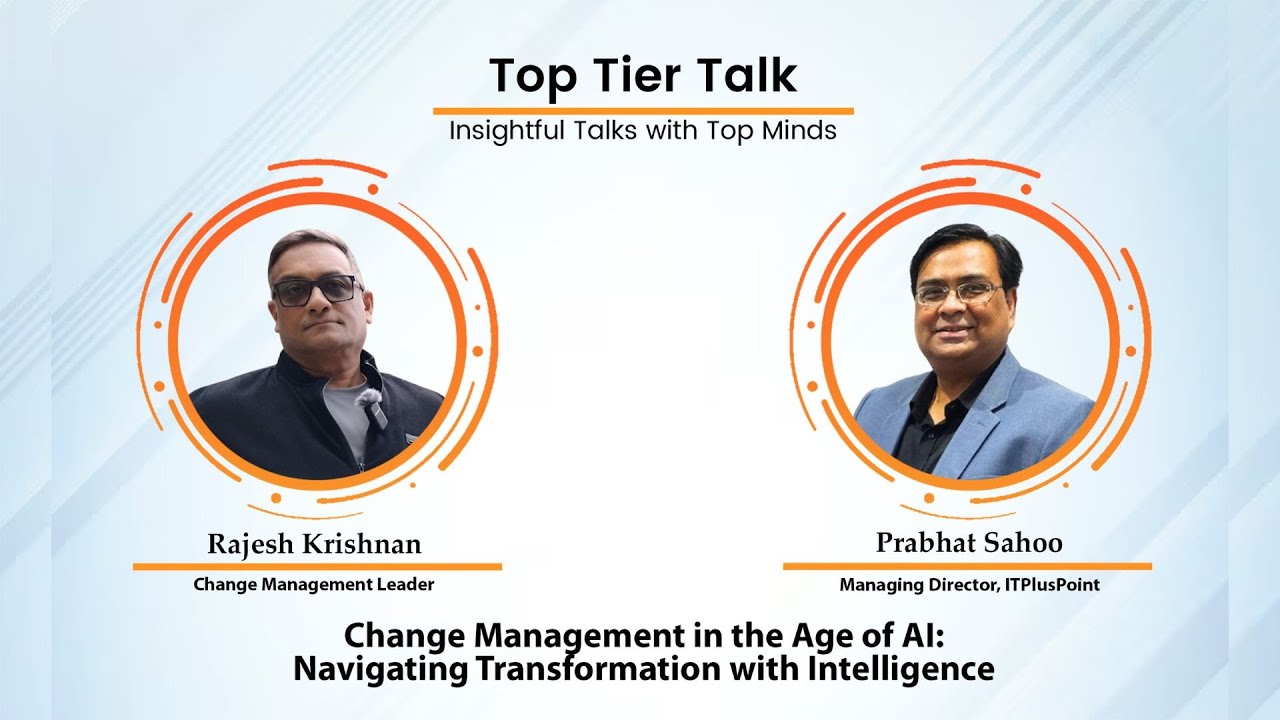 Top Tier Talk

Insightful Talks with Top Minds

Rajesh Krishnan

Change Management Leader

Prabhat Sahoo

Managing Director, ITPlusPoint

Change Management in the Age of AI: Navigating Transformation with Intelligence